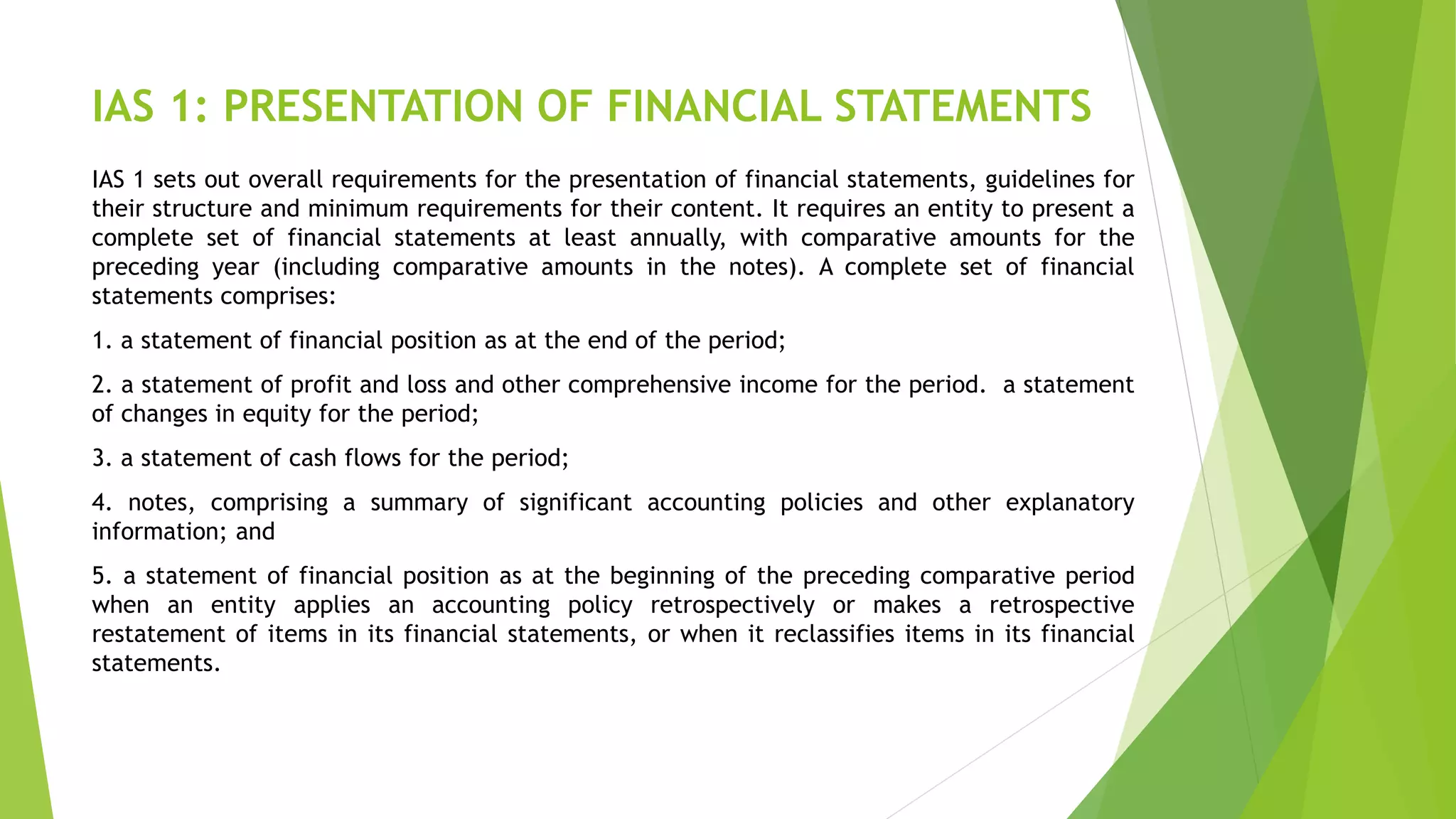 IAS 1: PRESENTATION OF FINANCIAL STATEMENTS

IAS 1 sets out overall requirements for the presentation of financial statements, guidelines for their structure and minimum requirements for their content. It requires an entity to present a complete set of financial statements at least annually, with comparative amounts for the preceding year (including comparative amounts in the notes). A complete set of financial statements comprises:

1. a statement of financial position as at the end of the period;

2. a statement of profit and loss and other comprehensive income for the period. a statement of changes in equity for the period;

3. a statement of cash flows for the period;

4. notes, comprising a summary of significant accounting policies and other explanatory information; and

5. a statement of financial position as at the beginning of the preceding comparative period when an entity applies an accounting policy retrospectively or makes a retrospective restatement of items in its financial statements, or when it reclassifies items in its financial statements.